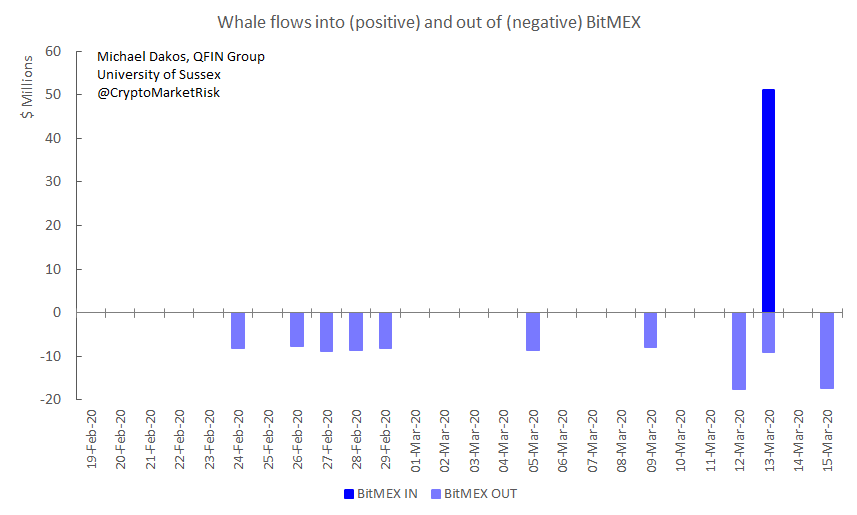 Whale flows into (positive) and out of (negative) BitMEX

Michael Dakos, QFIN Group
University of Sussex
@CryptoMarketRisk

$ Millions

60
50
40
30
20
10
0
-10
-20

19-Feb-20
20-Feb-20
21-Feb-20
22-Feb-20
23-Feb-20
24-Feb-20
25-Feb-20
26-Feb-20
27-Feb-20
28-Feb-20
29-Feb-20
01-Mar-20
02-Mar-20
03-Mar-20
04-Mar-20
05-Mar-20
06-Mar-20
07-Mar-20
08-Mar-20
09-Mar-20
10-Mar-20
11-Mar-20
12-Mar-20
13-Mar-20
14-Mar-20
15-Mar-20

BitMEX IN
BitMEX OUT